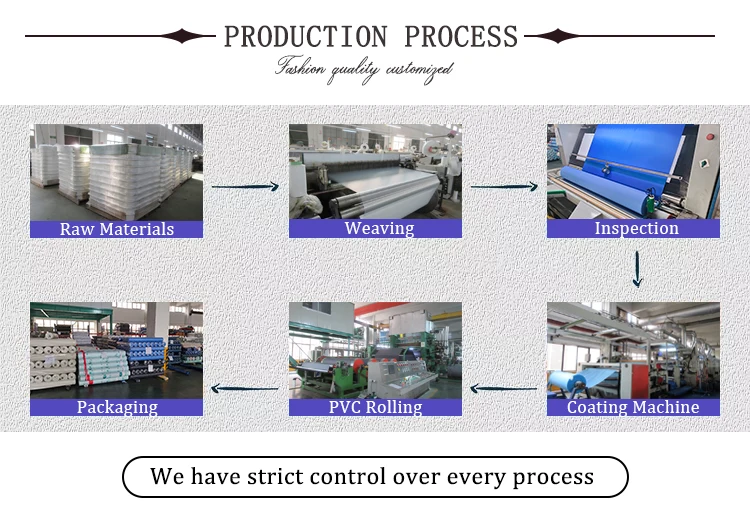 PRODUCTION PROCESS

Fashion quality customized

Raw Materials

Weaving

Inspection

Coating Machine

PVC Rolling

Packaging

We have strict control over every process